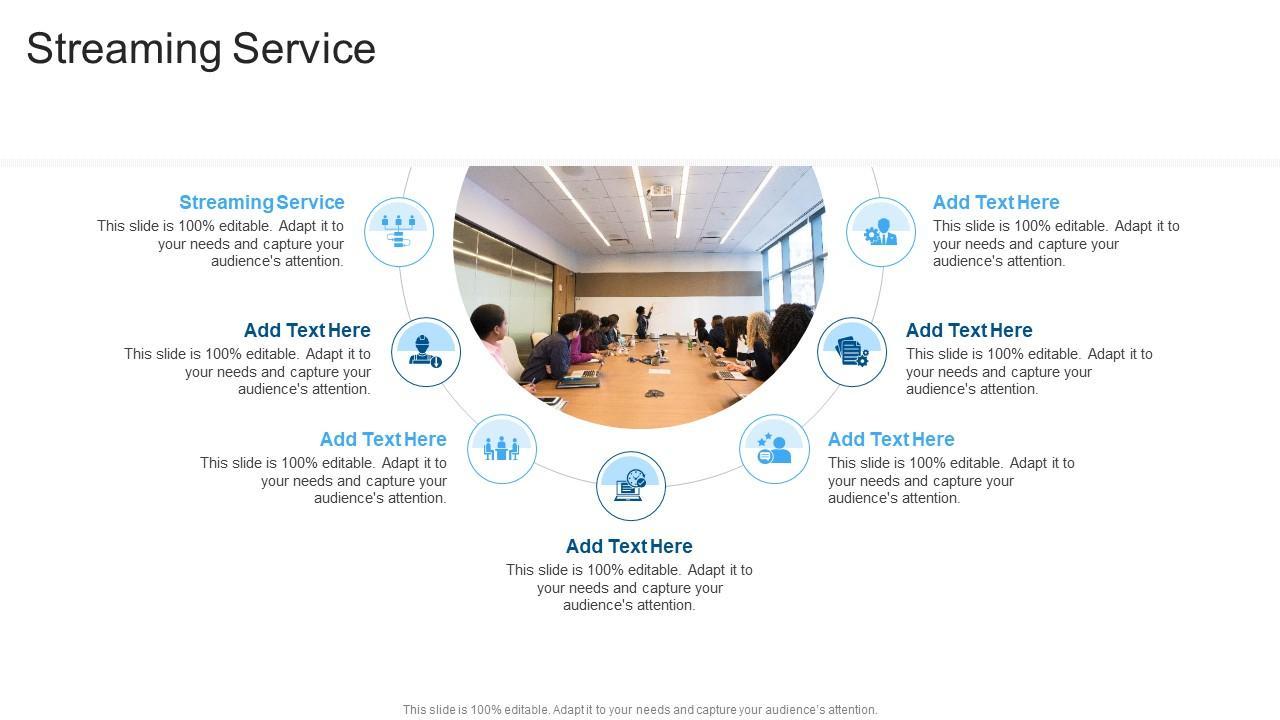 Streaming Service

Streaming Service
This slide is 100% editable. Adapt it to your needs and capture your audience's attention.

Add Text Here
This slide is 100% editable. Adapt it to your needs and capture your audience's attention.

Add Text Here
This slide is 100% editable. Adapt it to your needs and capture your audience's attention.

Add Text Here
This slide is 100% editable. Adapt it to your needs and capture your audience's attention.

Add Text Here
This slide is 100% editable. Adapt it to your needs and capture your audience's attention.

Add Text Here
This slide is 100% editable. Adapt it to your needs and capture your audience's attention.

Add Text Here
This slide is 100% editable. Adapt it to your needs and capture your audience's attention.

This slide is 100% editable. Adapt it to your needs and capture your audience's attention.